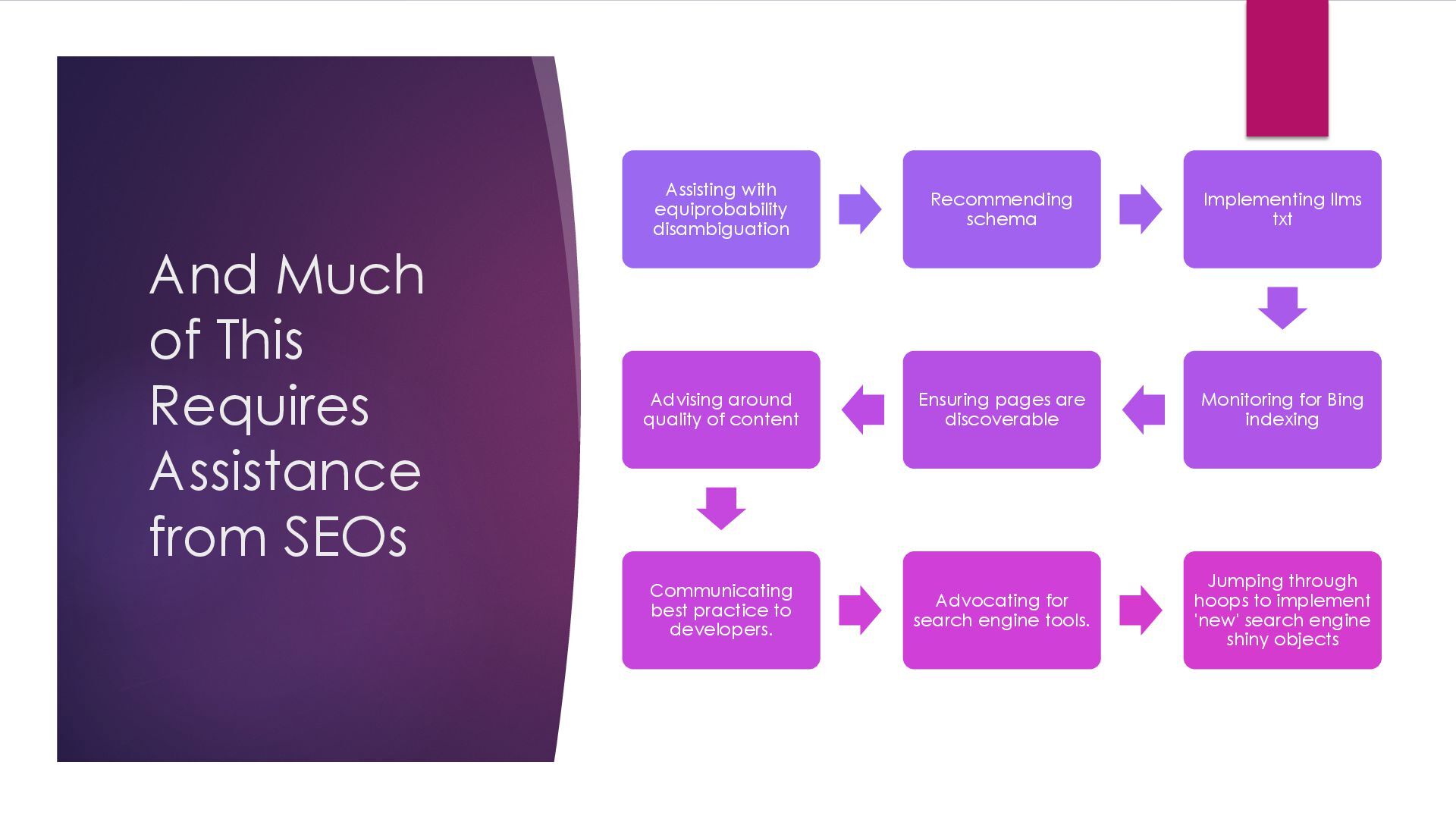 And Much of This Requires Assistance from SEOs

Assisting with equiprobability disambiguation

Recommending schema

Implementing llms txt

Monitoring for Bing indexing

Ensuring pages are discoverable

Advising around quality of content

Communicating best practice to developers.

Advocating for search engine tools.

Jumping through hoops to implement 'new' search engine shiny objects